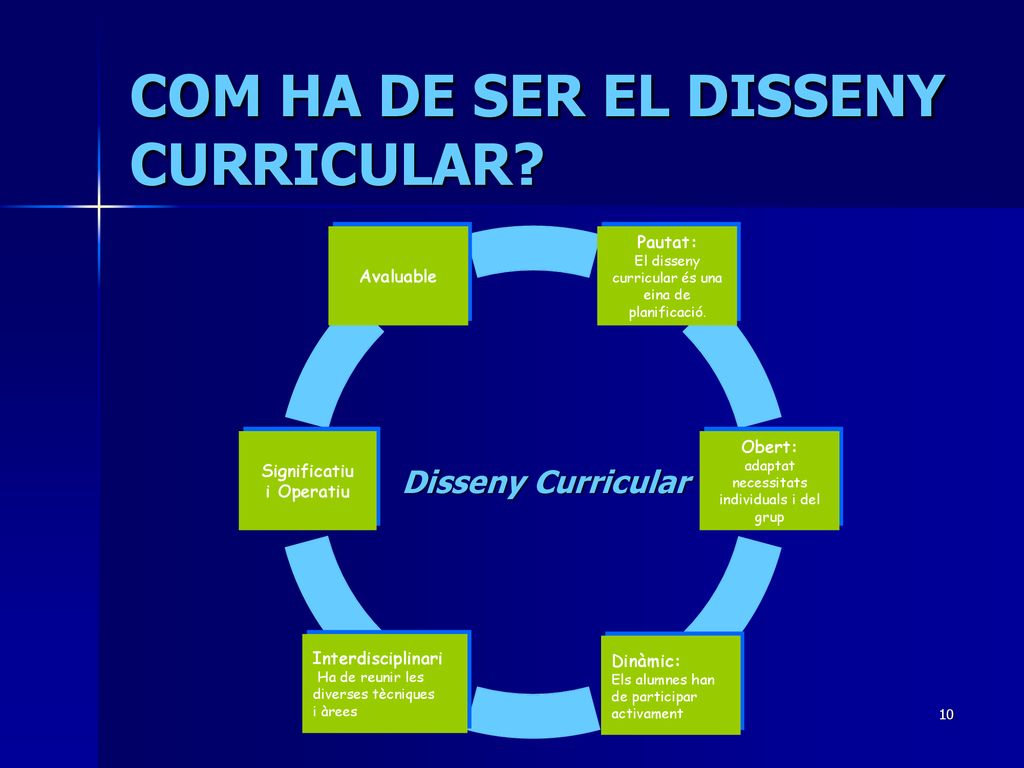 COM HA DE SER EL DISSENY CURRICULAR?

Avaluable

Pautat:
El disseny curricular és una eina de planificació.

Significatiu i Operatiu

Disseny Curricular

Obert:
adaptat necessitats individuals i del grup

Interdisciplinari
Ha de reunir les diverses tècniques i àrees

Dinàmic:
Els alumnes han de participar activament

10